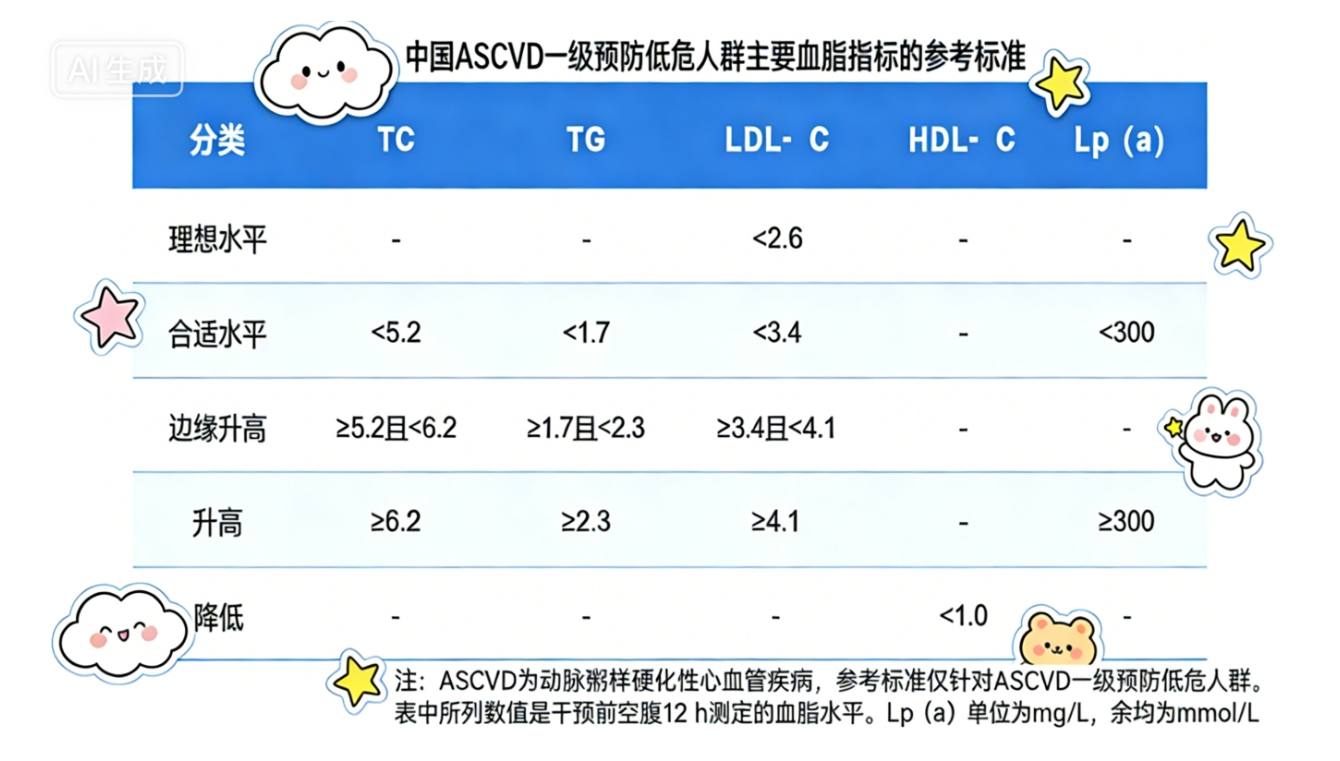 AI生成

中国ASCVD一级预防低危人群主要血脂指标的参考标准

| 分类 | TC | TG | LDL- C | HDL- C | Lp (a) |
|---|---|---|---|---|---|
| 理想水平 | - | - | <2.6 | - | - |
| 合适水平 | <5.2 | <1.7 | <3.4 | - | <300 |
| 边缘升高 | ≥5.2且<6.2 | ≥1.7且<2.3 | ≥3.4且<4.1 | - | - |
| 升高 | ≥6.2 | ≥2.3 | ≥4.1 | - | ≥300 |
| 降低 | - | - | - | <1.0 | - |

注：ASCVD为动脉粥样硬化性心血管疾病，参考标准仅针对ASCVD一级预防低危人群。表中所列数值是干预前空腹12 h测定的血脂水平。Lp (a) 单位为mg/L，余均为mmol/L